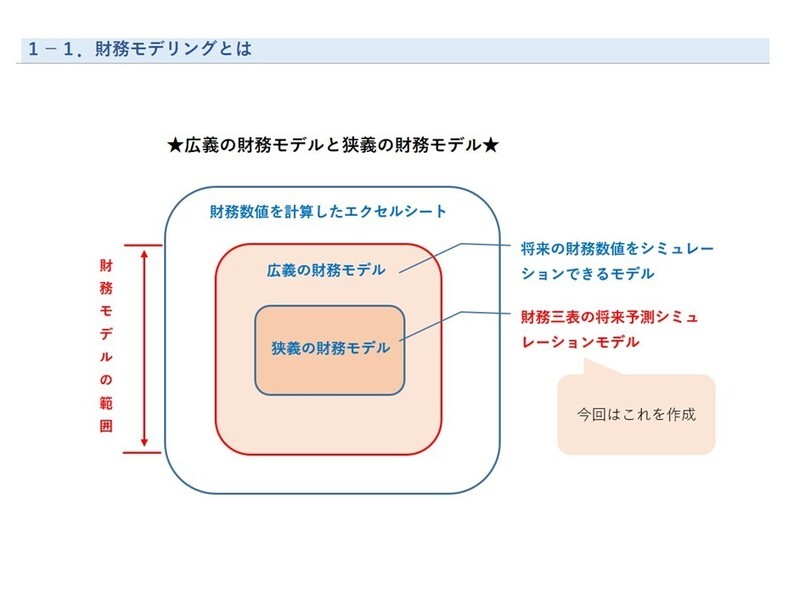 １－１．財務モデリングとは

★広義の財務モデルと狭義の財務モデル★

財務数値を計算したエクセルシート

財務モデルの範囲

広義の財務モデル

狭義の財務モデル

将来の財務数値をシミュレーションできるモデル

財務三表の将来予測シミュレーションモデル

今回はこれを作成